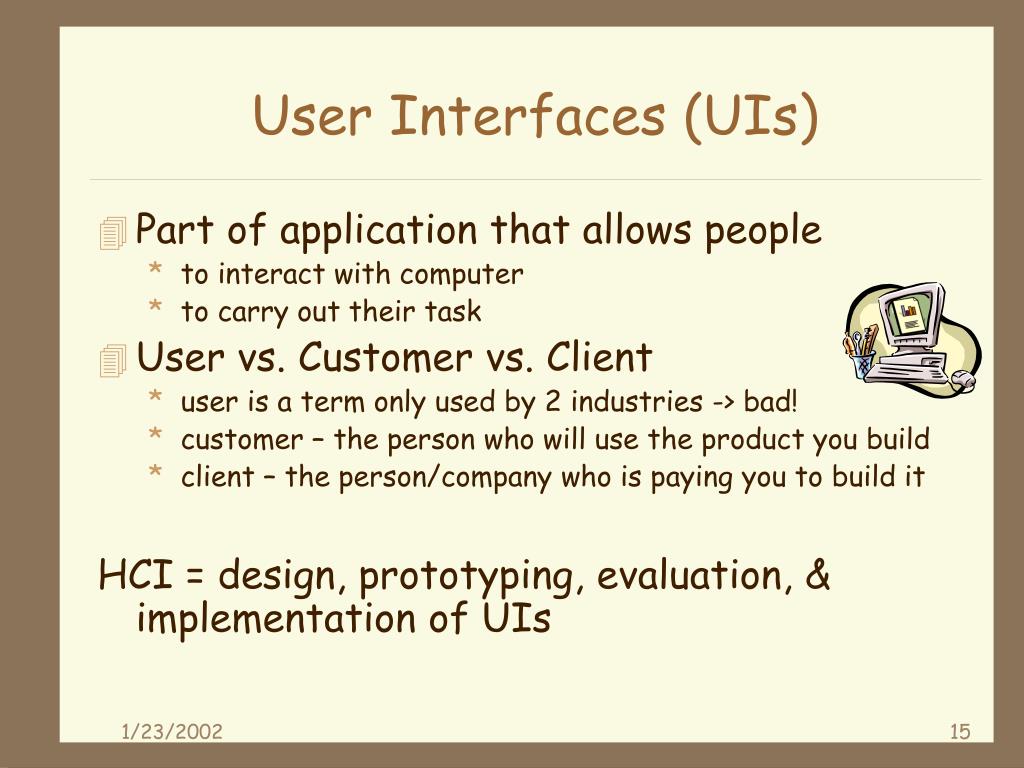 User Interfaces (UIs)

Part of application that allows people
* to interact with computer
* to carry out their task

User vs. Customer vs. Client
* user is a term only used by 2 industries -> bad!
* customer – the person who will use the product you build
* client – the person/company who is paying you to build it

HCI = design, prototyping, evaluation, & implementation of UIs

1/23/2002

15